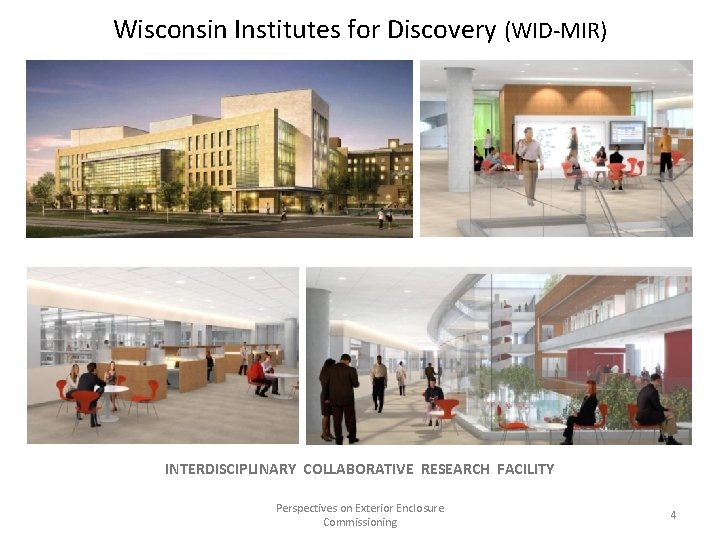 Wisconsin Institutes for Discovery (WID-MIR)

INTERDISCIPLINARY COLLABORATIVE RESEARCH FACILITY

Perspectives on Exterior Enclosure Commissioning

4